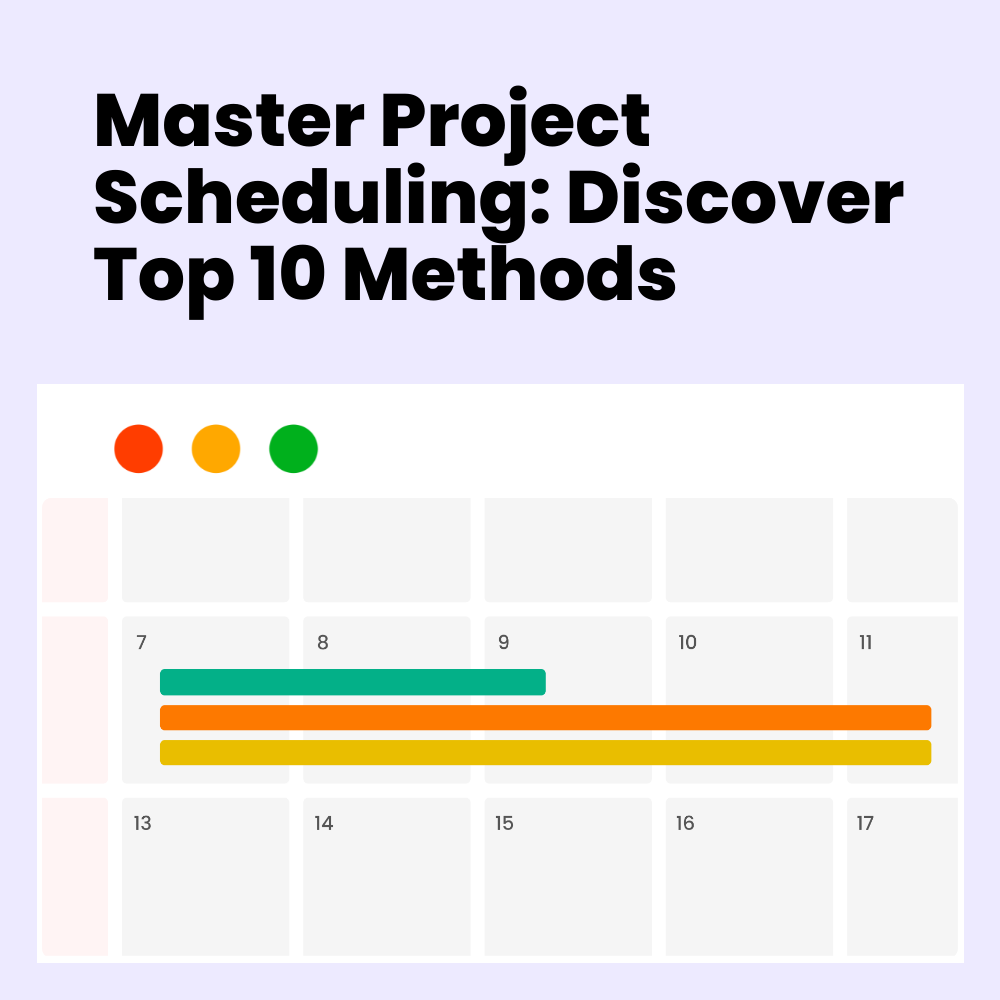 Master Project Scheduling: Discover Top 10 Methods

7 8 9 10 11

13 14 15 16 17